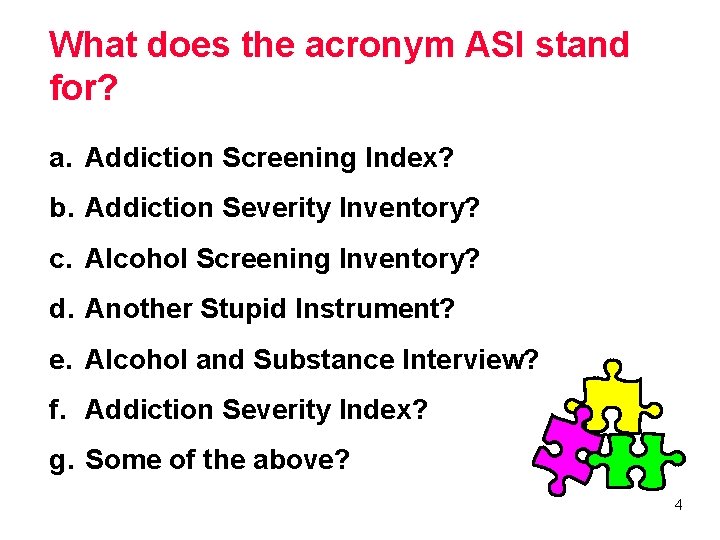 What does the acronym ASI stand for?

a. Addiction Screening Index?

b. Addiction Severity Inventory?

c. Alcohol Screening Inventory?

d. Another Stupid Instrument?

e. Alcohol and Substance Interview?

f. Addiction Severity Index?

g. Some of the above?

4